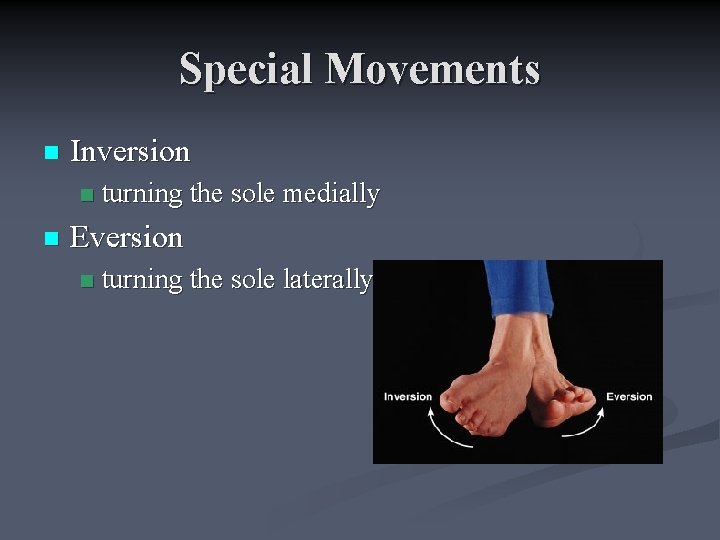 Special Movements

Inversion
turning the sole medially
Eversion
turning the sole laterally

Inversion
Eversion